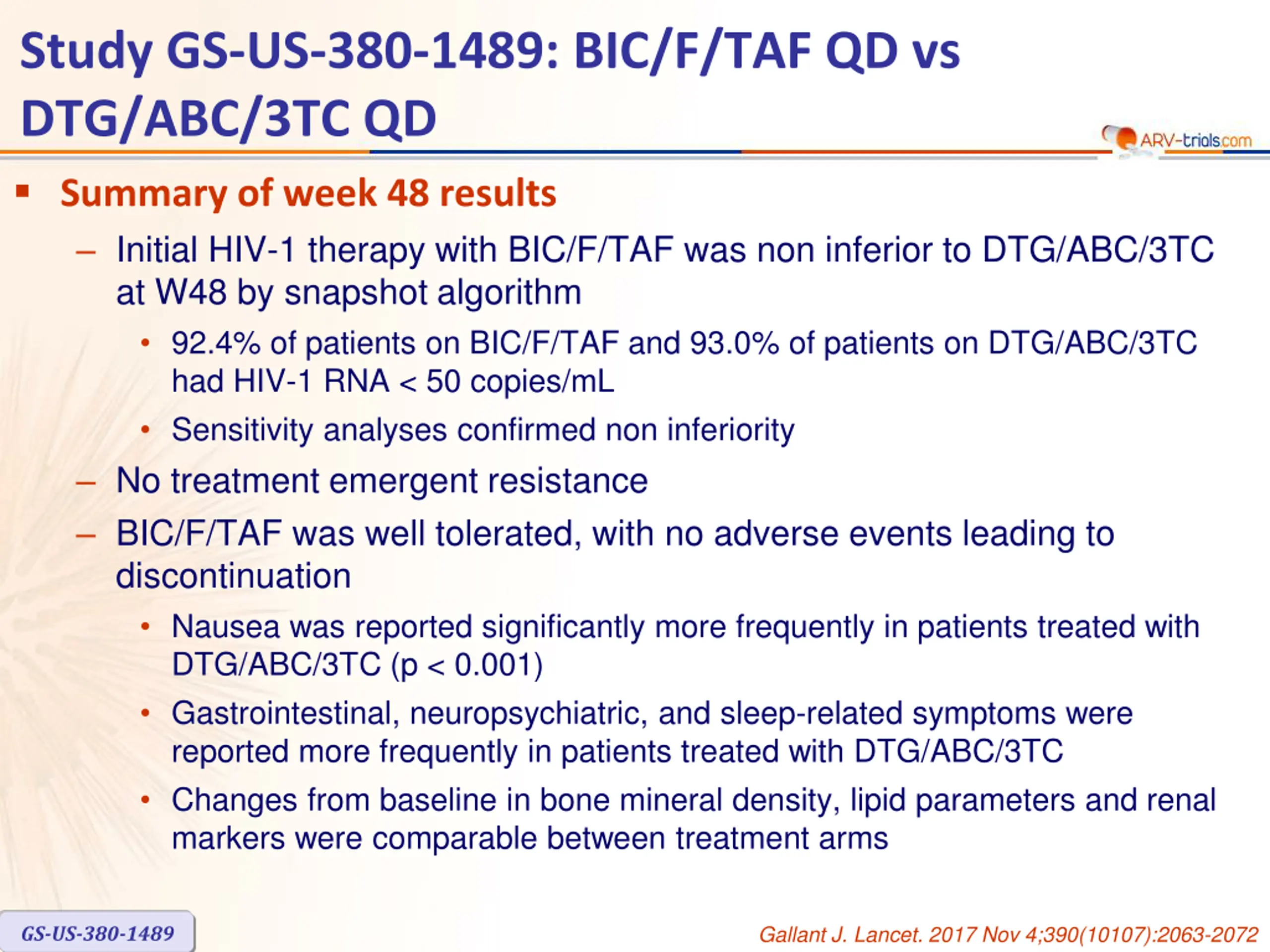 Study GS-US-380-1489: BIC/F/TAF QD vs DTG/ABC/3TC QD

ARV-trials.com

▪ Summary of week 48 results

– Initial HIV-1 therapy with BIC/F/TAF was non inferior to DTG/ABC/3TC at W48 by snapshot algorithm

• 92.4% of patients on BIC/F/TAF and 93.0% of patients on DTG/ABC/3TC had HIV-1 RNA < 50 copies/mL

• Sensitivity analyses confirmed non inferiority

– No treatment emergent resistance

– BIC/F/TAF was well tolerated, with no adverse events leading to discontinuation

• Nausea was reported significantly more frequently in patients treated with DTG/ABC/3TC (p < 0.001)

• Gastrointestinal, neuropsychiatric, and sleep-related symptoms were reported more frequently in patients treated with DTG/ABC/3TC

• Changes from baseline in bone mineral density, lipid parameters and renal markers were comparable between treatment arms

GS-US-380-1489

Gallant J. Lancet. 2017 Nov 4;390(10107):2063-2072